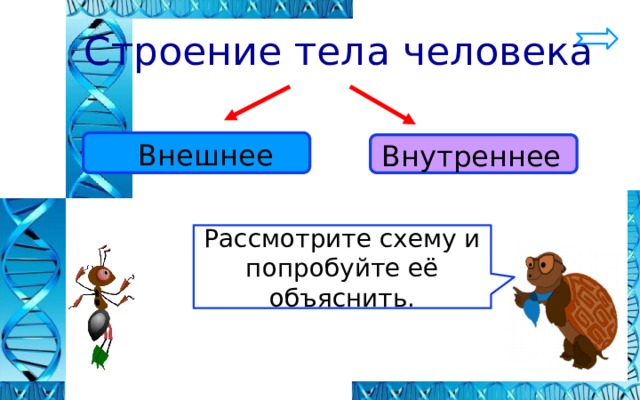 Строение тела человека

Внешнее

Внутреннее

Рассмотрите схему и попробуйте её объяснить.